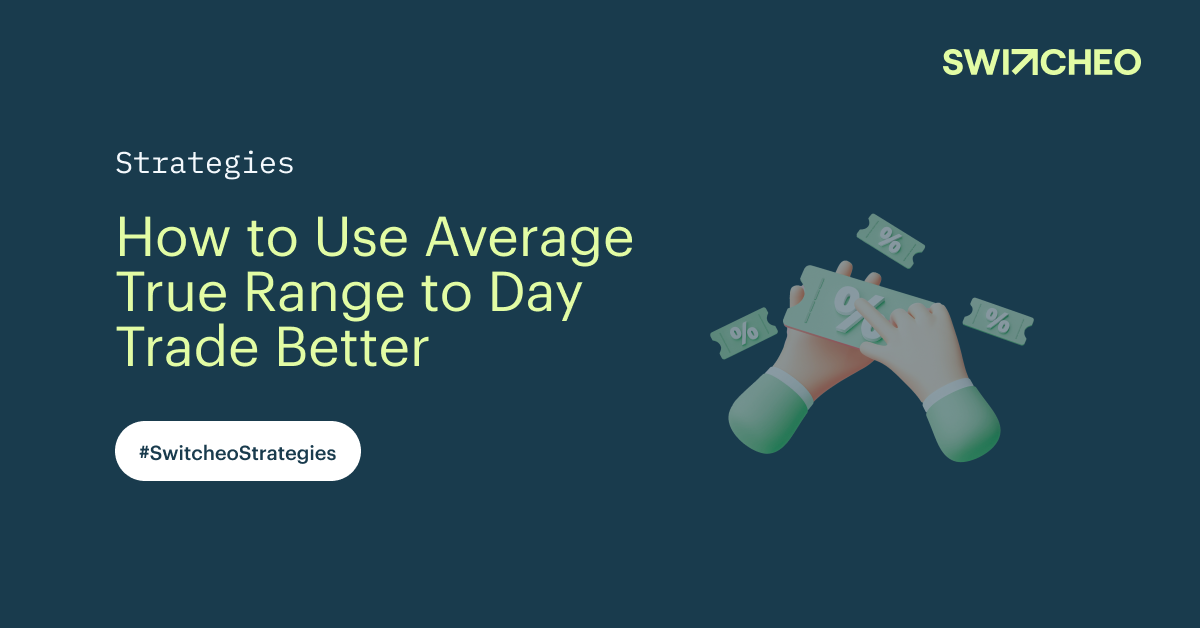 SWITCHEO

Strategies

How to Use Average True Range to Day Trade Better

#SwitcheoStrategies

%

%

%

%